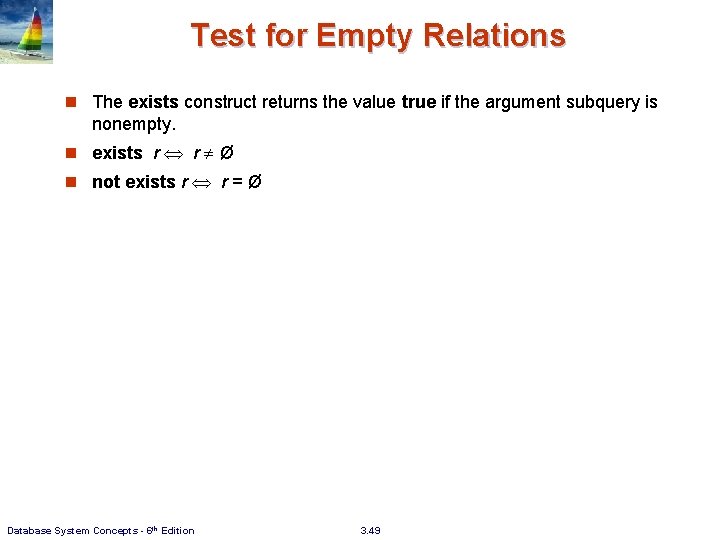 Test for Empty Relations

The exists construct returns the value true if the argument subquery is nonempty.

exists $r \Leftrightarrow r \neq \emptyset$

not exists $r \Leftrightarrow r = \emptyset$

Database System Concepts - 6th Edition

3.49